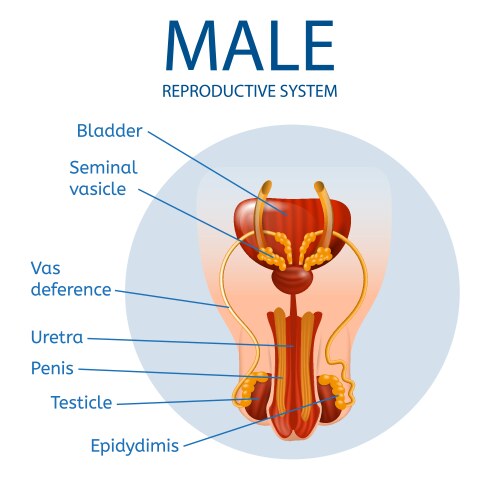 MALE
REPRODUCTIVE SYSTEM

Bladder

Seminal vasicle

Vas deference

Uretra

Penis

Testicle

Epidydimis